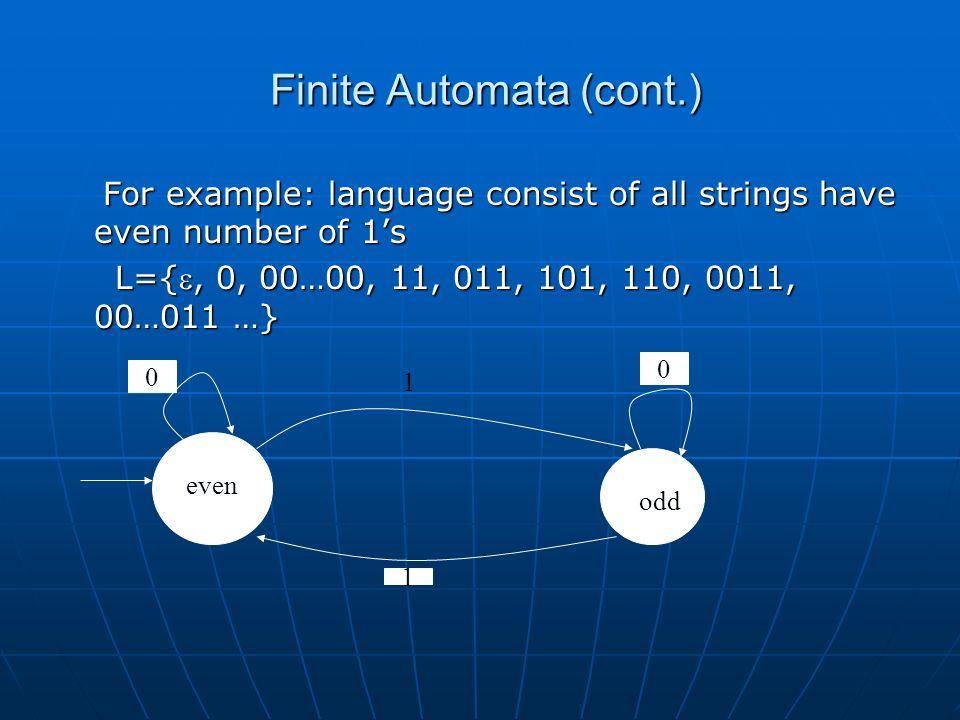 Finite Automata (cont.)

For example: language consist of all strings have even number of 1’s

L={$\varepsilon$, 0, 00…00, 11, 011, 101, 110, 0011, 00…011 …}

0

1

0

even

odd

1